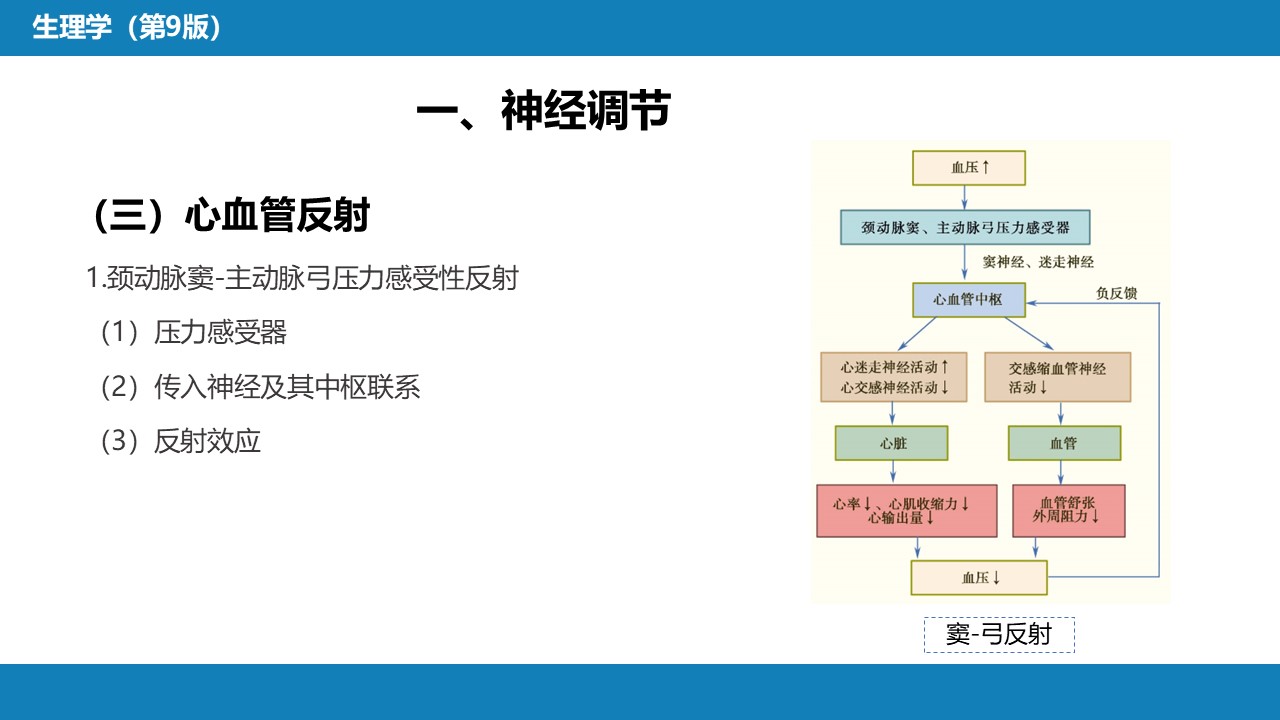 生理学（第9版）

一、神经调节

（三）心血管反射

1.颈动脉窦-主动脉弓压力感受性反射

（1）压力感受器

（2）传入神经及其中枢联系

（3）反射效应

血压↑

颈动脉窦、主动脉弓压力感受器

窦神经、迷走神经

心血管中枢

负反馈

心迷走神经活动↑
心交感神经活动↓

交感缩血管神经活动↓

心脏

血管

心率↓、心肌收缩力↓
心输出量↓

血管舒张
外周阻力↓

血压↓

窦-弓反射